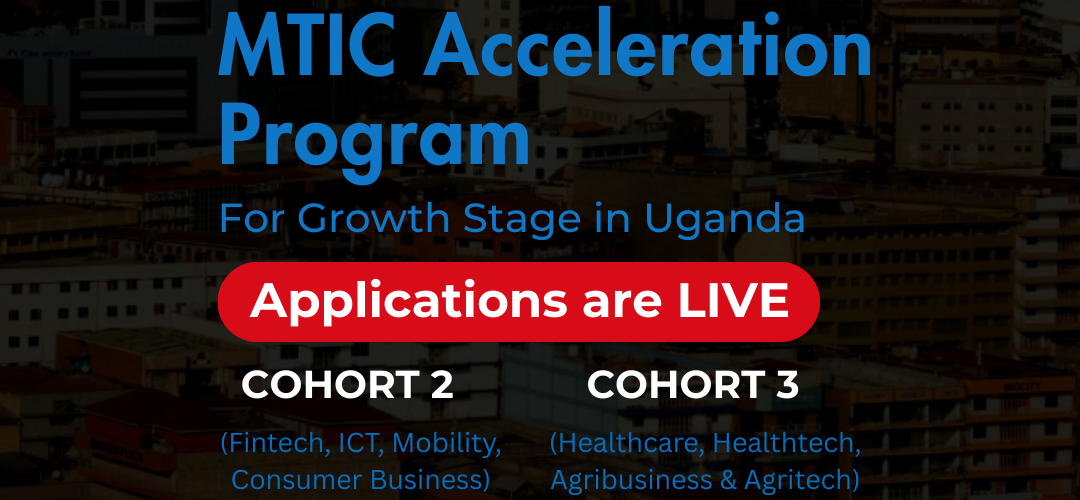 MTIC Acceleration Program

For Growth Stage in Uganda

Applications are LIVE

COHORT 2

(Fintech, ICT, Mobility, Consumer Business)

COHORT 3

(Healthcare, Healthtech, Agribusiness & Agritech)